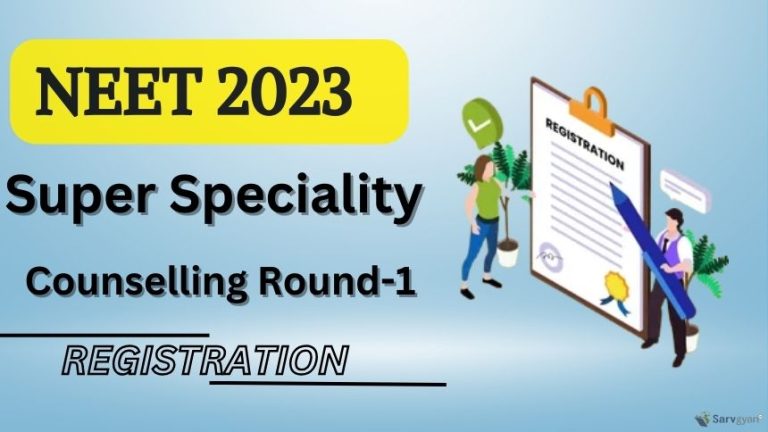 NEET 2023

Super Speciality

Counselling Round-1

REGISTRATION

REGISTRATION

Sarvgyan